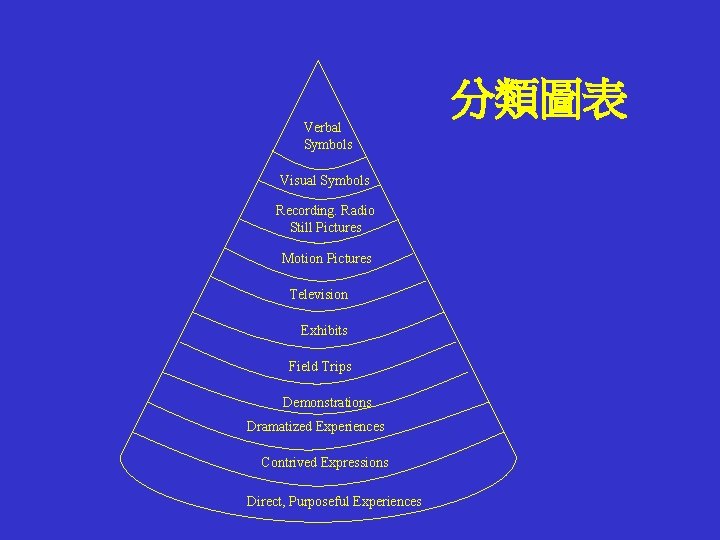 分類圖表

Verbal Symbols

Visual Symbols

Recording. Radio Still Pictures

Motion Pictures

Television

Exhibits

Field Trips

Demonstrations

Dramatized Experiences

Contrived Expressions

Direct, Purposeful Experiences